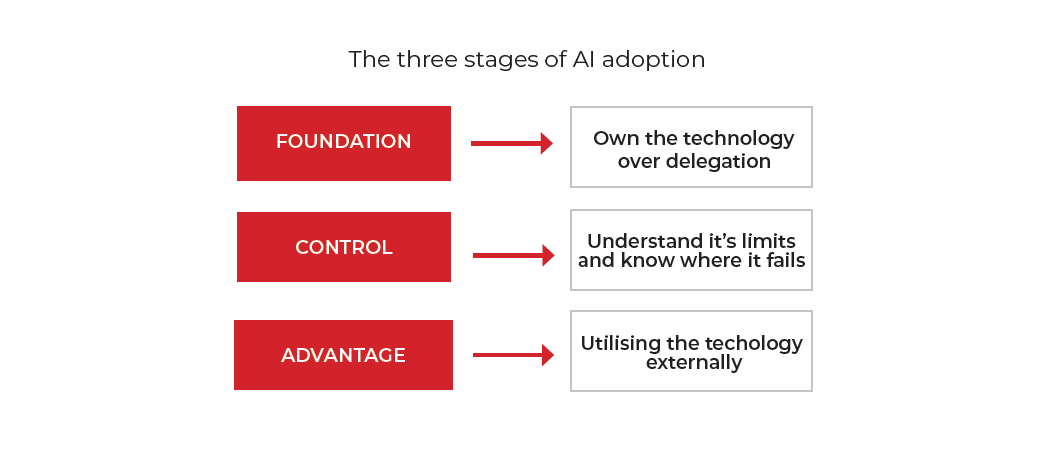 The three stages of AI adoption

FOUNDATION

Own the technology over delegation

CONTROL

Understand it's limits and know where it fails

ADVANTAGE

Utilising the techology externally